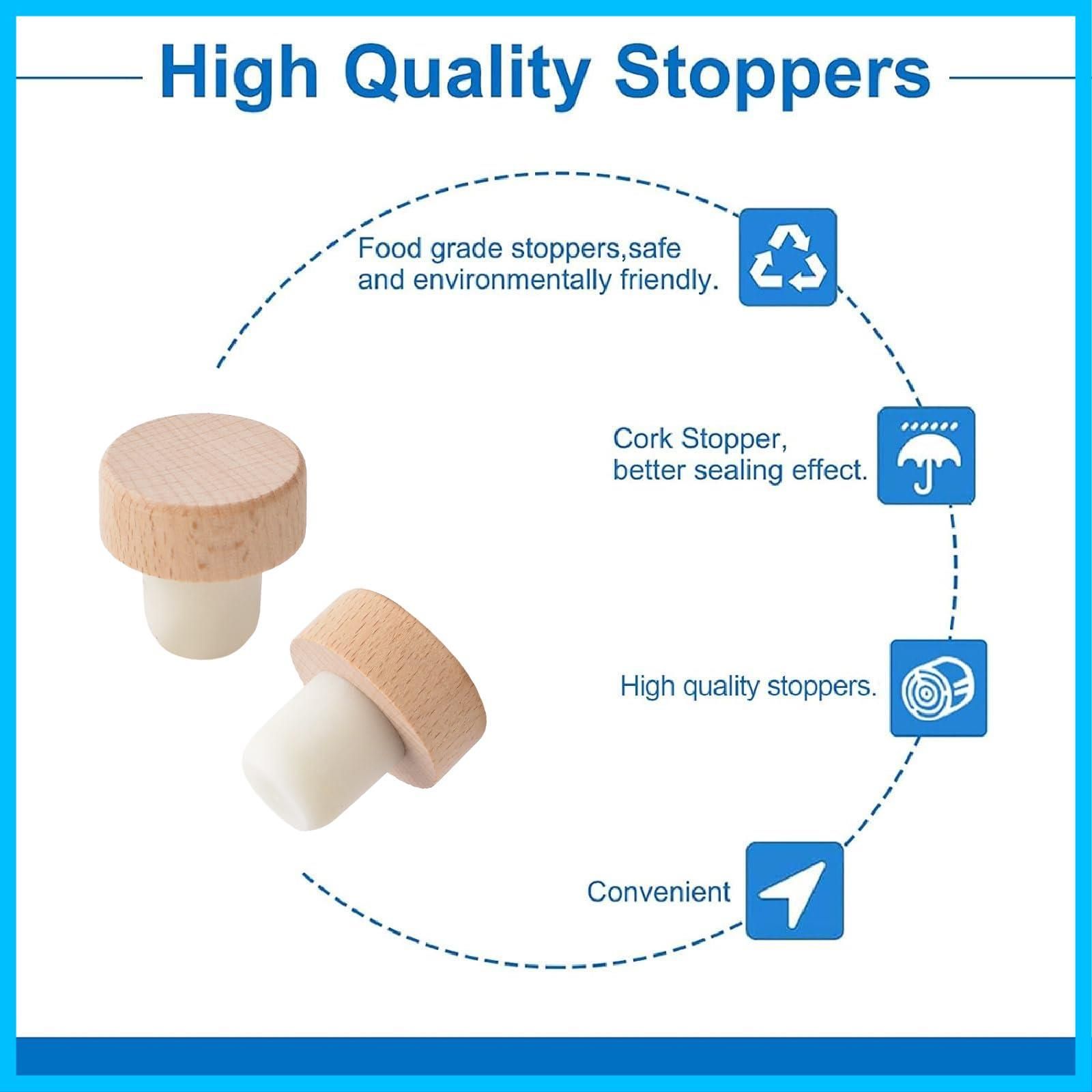 High Quality Stoppers

Food grade stoppers,safe and environmentally friendly.

Cork Stopper, better sealing effect.

High quality stoppers.

Convenient